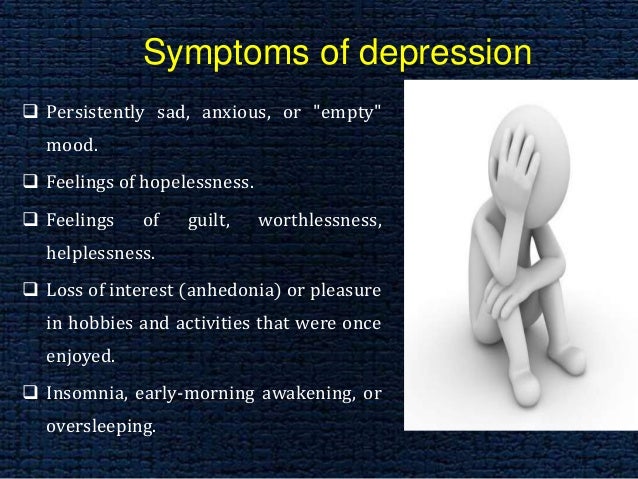 Symptoms of depression

❑ Persistently sad, anxious, or "empty" mood.

❑ Feelings of hopelessness.

❑ Feelings of guilt, worthlessness, helplessness.

❑ Loss of interest (anhedonia) or pleasure in hobbies and activities that were once enjoyed.

❑ Insomnia, early-morning awakening, or oversleeping.